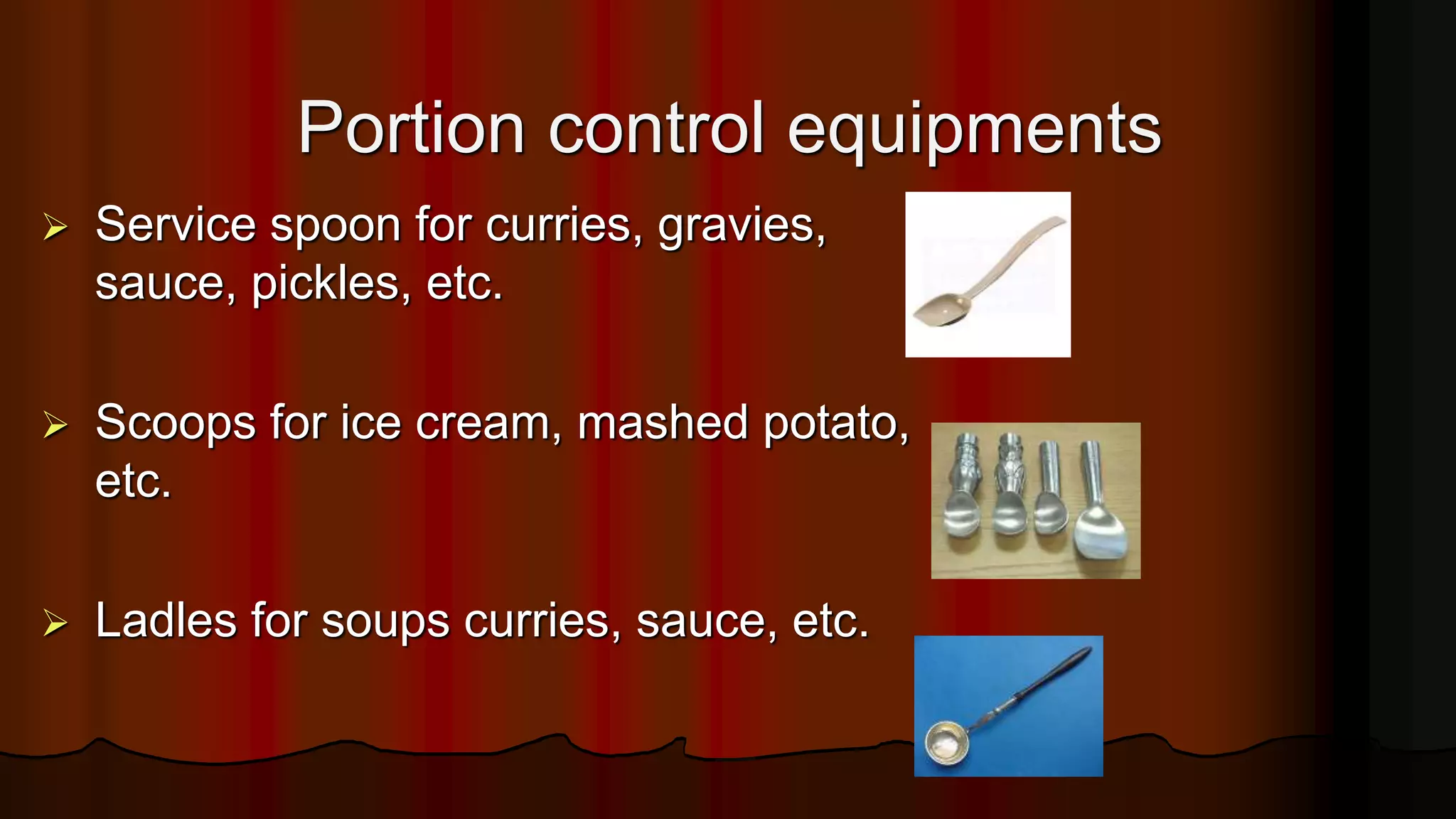 Portion control equipments

➢ Service spoon for curries, gravies, sauce, pickles, etc.

➢ Scoops for ice cream, mashed potato, etc.

➢ Ladles for soups curries, sauce, etc.